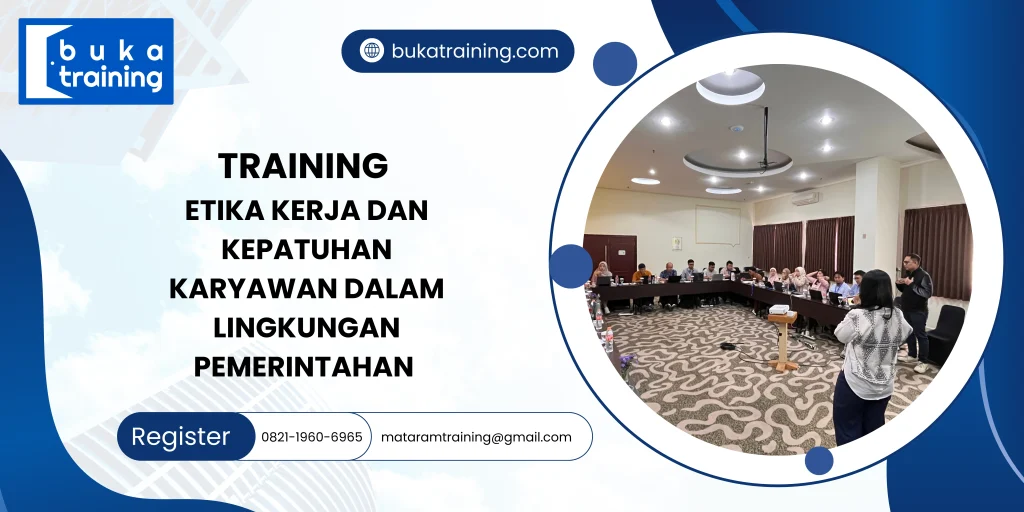 buka
training

bukatraining.com

TRAINING
ETIKA KERJA DAN KEPATUHAN KARYAWAN DALAM LINGKUNGAN PEMERINTAHAN

Register 0821-1960-6965 mataramtraining@gmail.com